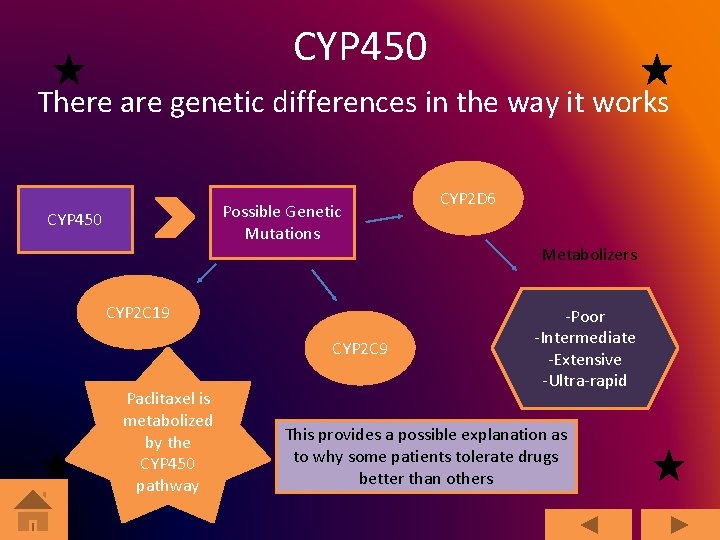 CYP450

There are genetic differences in the way it works

CYP450

Possible Genetic Mutations

CYP2D6

Metabolizers

-Poor
-Intermediate
-Extensive
-Ultra-rapid

CYP2C19

CYP2C9

Paclitaxel is metabolized by the CYP450 pathway

This provides a possible explanation as to why some patients tolerate drugs better than others